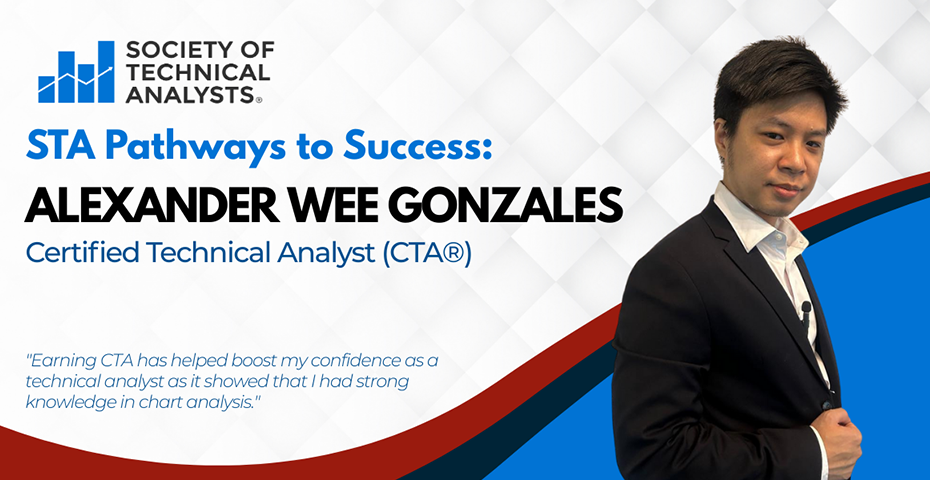 SOCIETY OF TECHNICAL ANALYSTS®

STA Pathways to Success:

ALEXANDER WEE GONZALES

Certified Technical Analyst (CTA®)

"Earning CTA has helped boost my confidence as a technical analyst as it showed that I had strong knowledge in chart analysis."